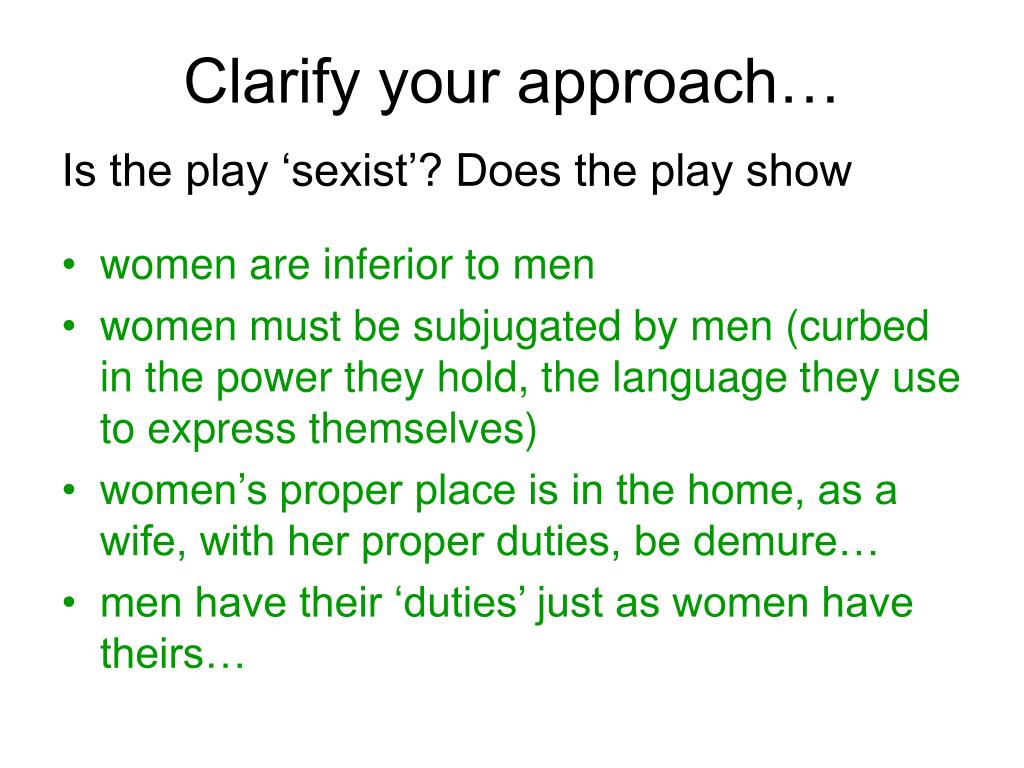 Clarify your approach…

Is the play ‘sexist’? Does the play show

• women are inferior to men
• women must be subjugated by men (curbed in the power they hold, the language they use to express themselves)
• women’s proper place is in the home, as a wife, with her proper duties, be demure…
• men have their ‘duties’ just as women have theirs…